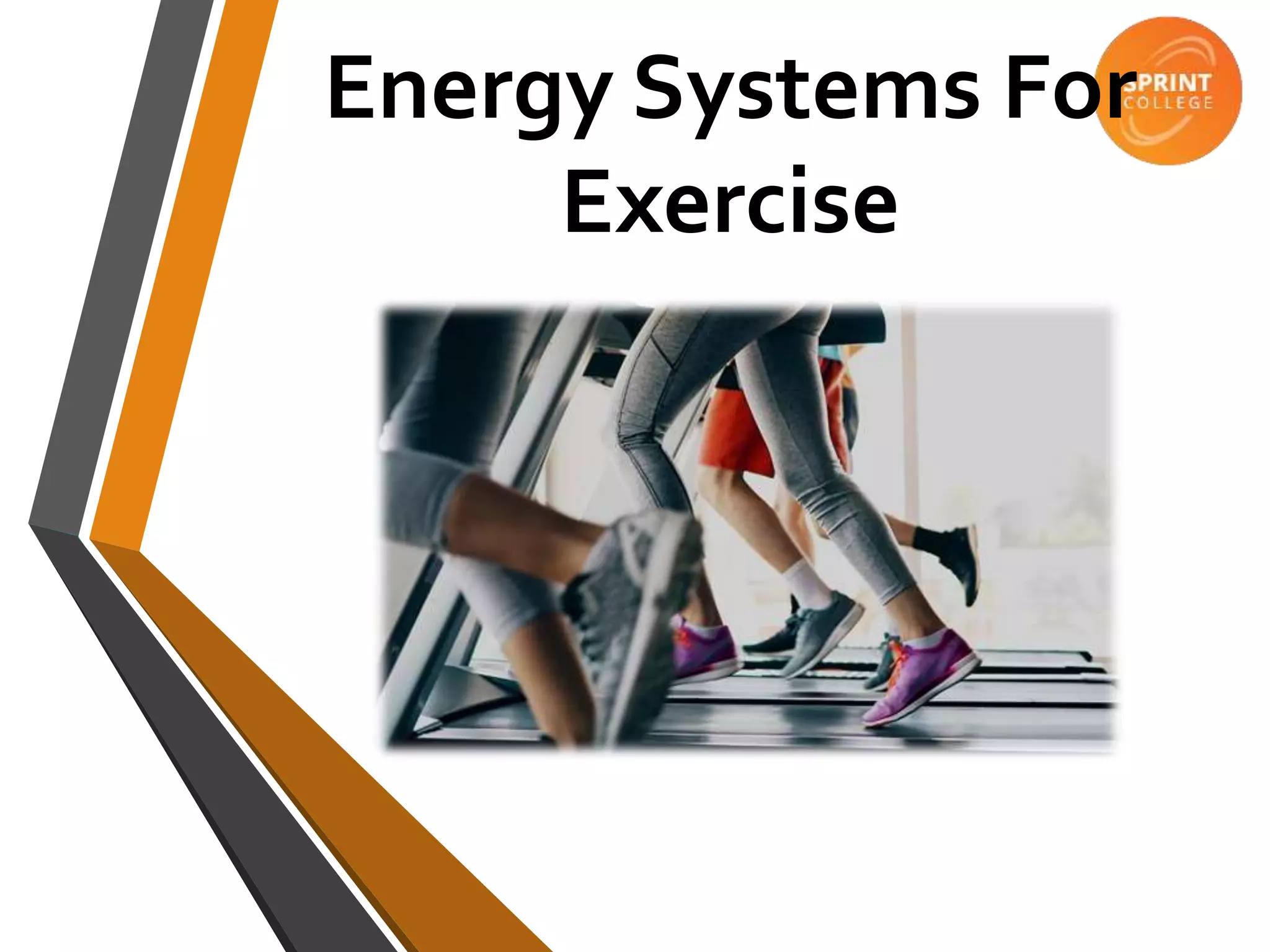 Energy Systems For Exercise

SPRINT COLLEGE